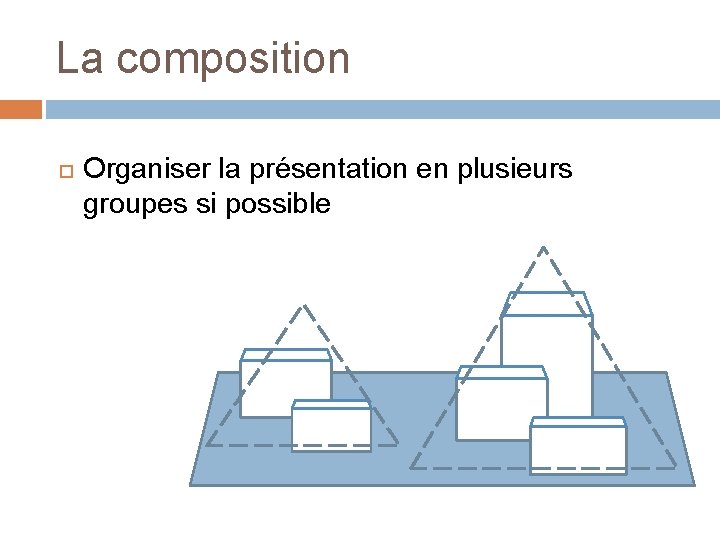 La composition

Organiser la présentation en plusieurs groupes si possible